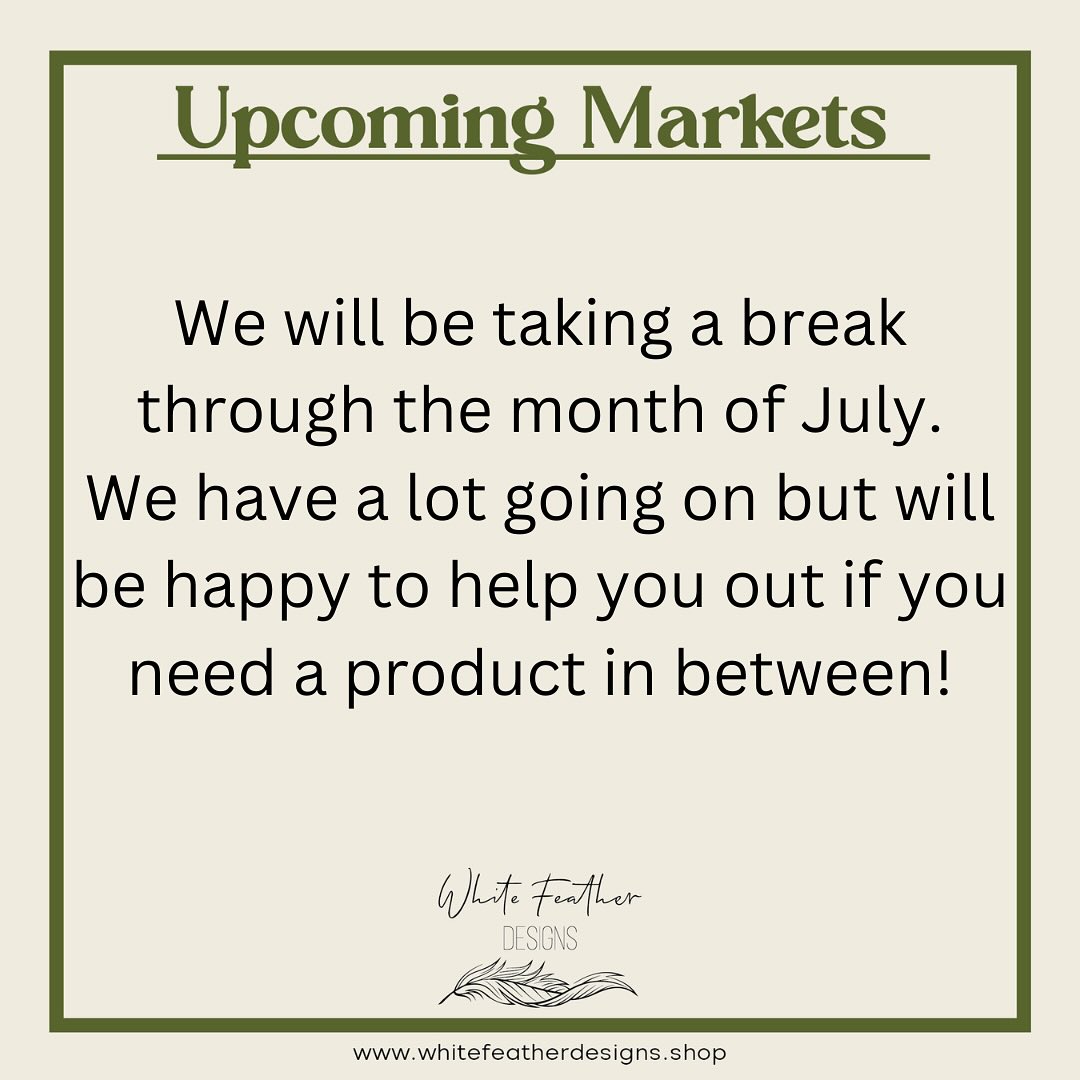 Upcoming Markets

We will be taking a break through the month of July. We have a lot going on but will be happy to help you out if you need a product in between!

White Feather
DESIGNS

www.whitefeatherdesigns.shop